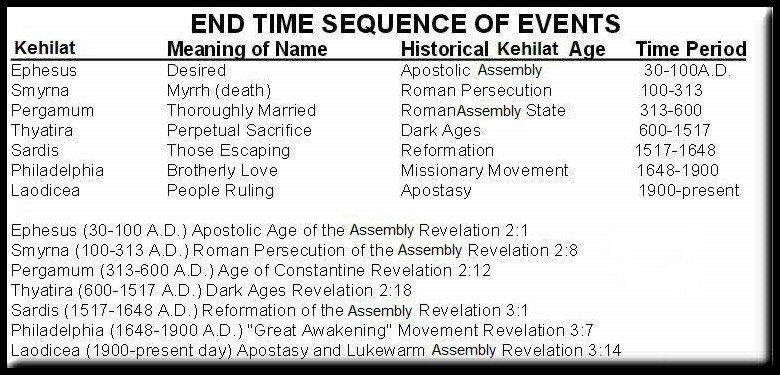 END TIME SEQUENCE OF EVENTS

| Kehilat | Meaning of Name | Historical Kehilat Age | Time Period |
|---|---|---|---|
| Ephesus | Desired | Apostolic Assembly | 30-100A.D. |
| Smyrna | Myrrh (death) | Roman Persecution | 100-313 |
| Pergamum | Thoroughly Married | RomanAssembly State | 313-600 |
| Thyatira | Perpetual Sacrifice | Dark Ages | 600-1517 |
| Sardis | Those Escaping | Reformation | 1517-1648 |
| Philadelphia | Brotherly Love | Missionary Movement | 1648-1900 |
| Laodicea | People Ruling | Apostasy | 1900-present |

Ephesus (30-100 A.D.) Apostolic Age of the Assembly Revelation 2:1
Smyrna (100-313 A.D.) Roman Persecution of the Assembly Revelation 2:8
Pergamum (313-600 A.D.) Age of Constantine Revelation 2:12
Thyatira (600-1517 A.D.) Dark Ages Revelation 2:18
Sardis (1517-1648 A.D.) Reformation of the Assembly Revelation 3:1
Philadelphia (1648-1900 A.D.) "Great Awakening" Movement Revelation 3:7
Laodicea (1900-present day) Apostasy and Lukewarm Assembly Revelation 3:14